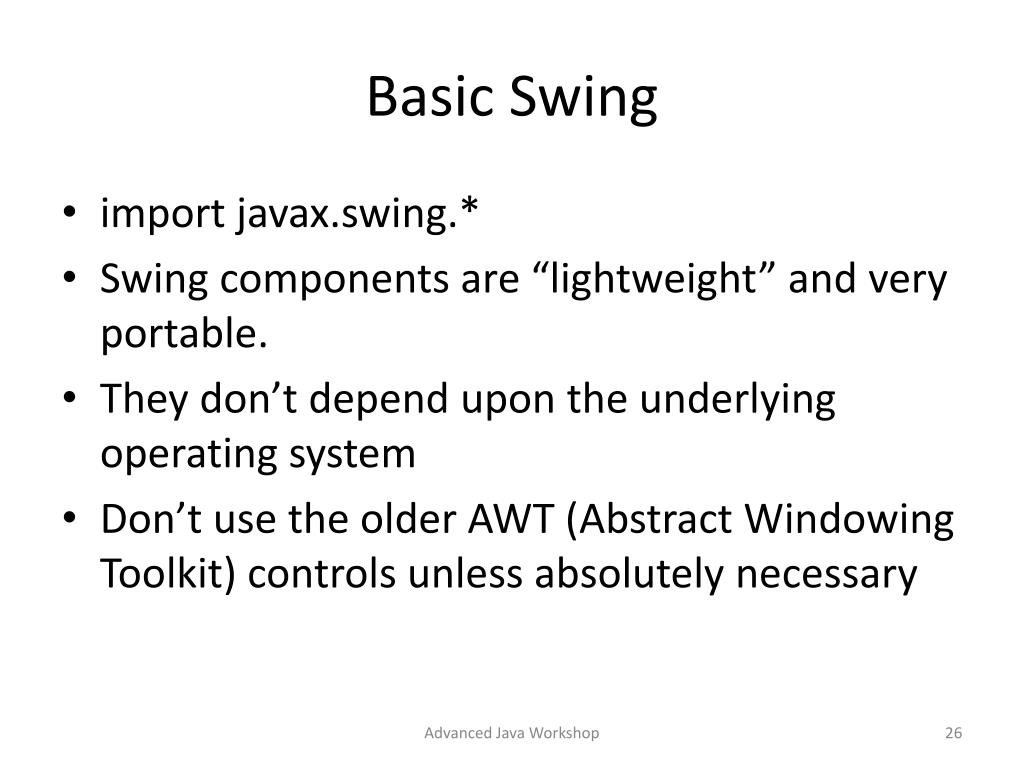 Basic Swing

• import javax.swing.*
• Swing components are “lightweight” and very portable.
• They don’t depend upon the underlying operating system
• Don’t use the older AWT (Abstract Windowing Toolkit) controls unless absolutely necessary

Advanced Java Workshop

26